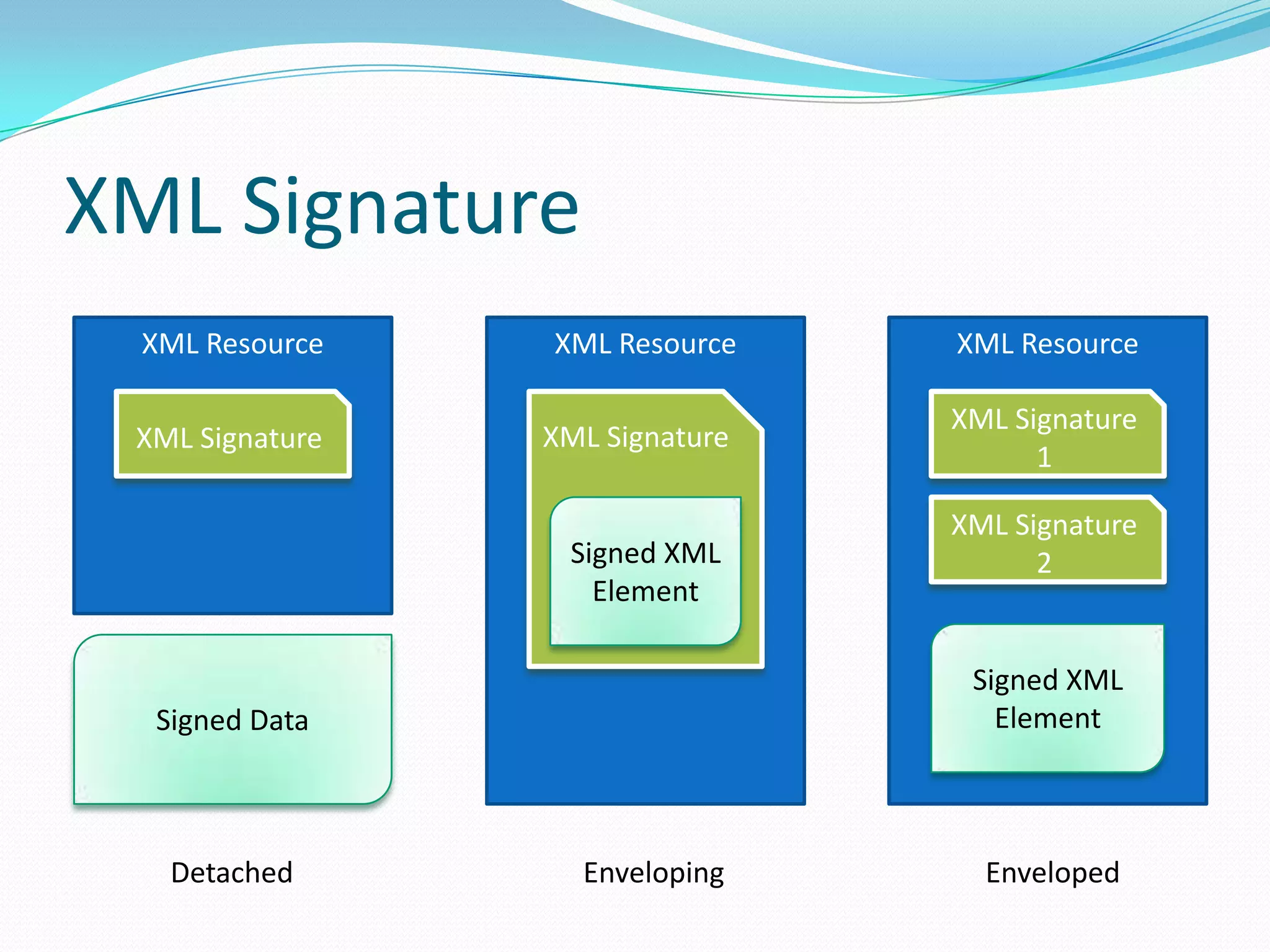 XML Signature

XML Resource

XML Signature

Signed Data

Detached

XML Resource

XML Signature

Signed XML Element

Enveloping

XML Resource

XML Signature 1

XML Signature 2

Signed XML Element

Enveloped